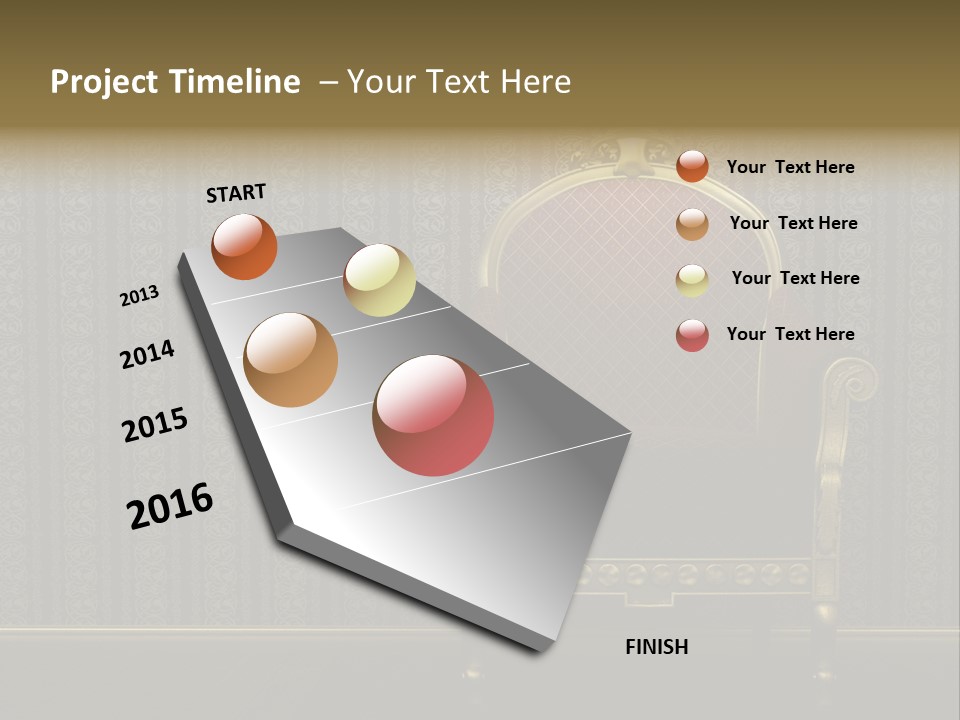 Project Timeline – Your Text Here

START

2013

2014

2015

2016

FINISH

Your Text Here

Your Text Here

Your Text Here

Your Text Here